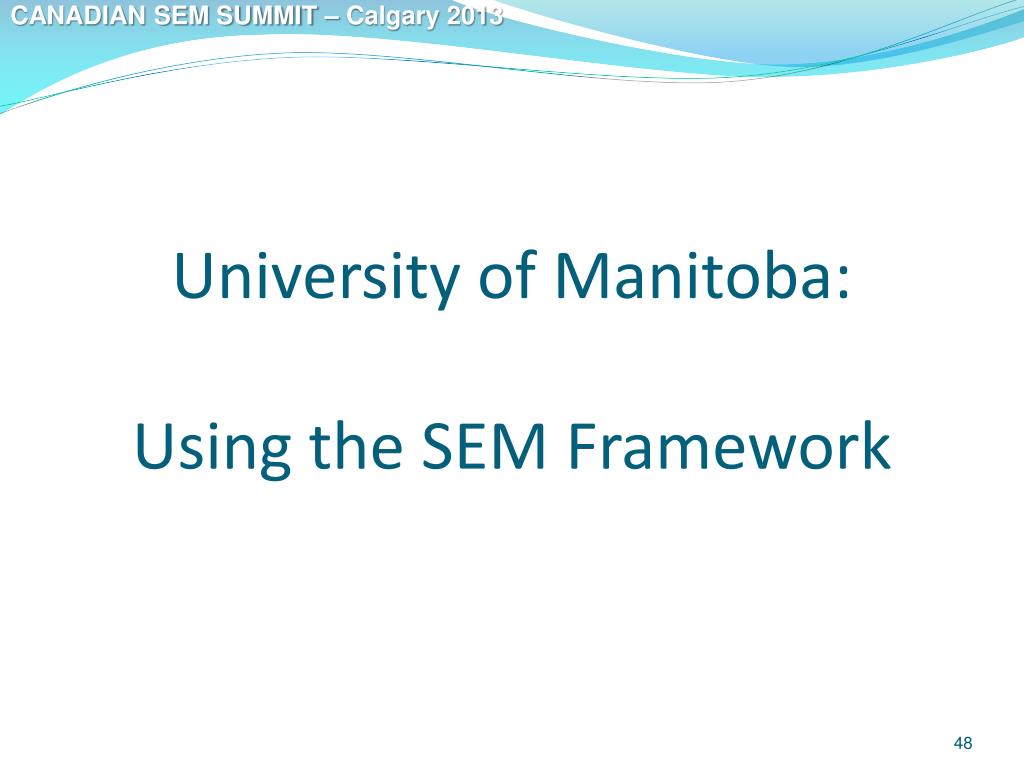 CANADIAN SEM SUMMIT – Calgary 2013

University of Manitoba:

Using the SEM Framework

48